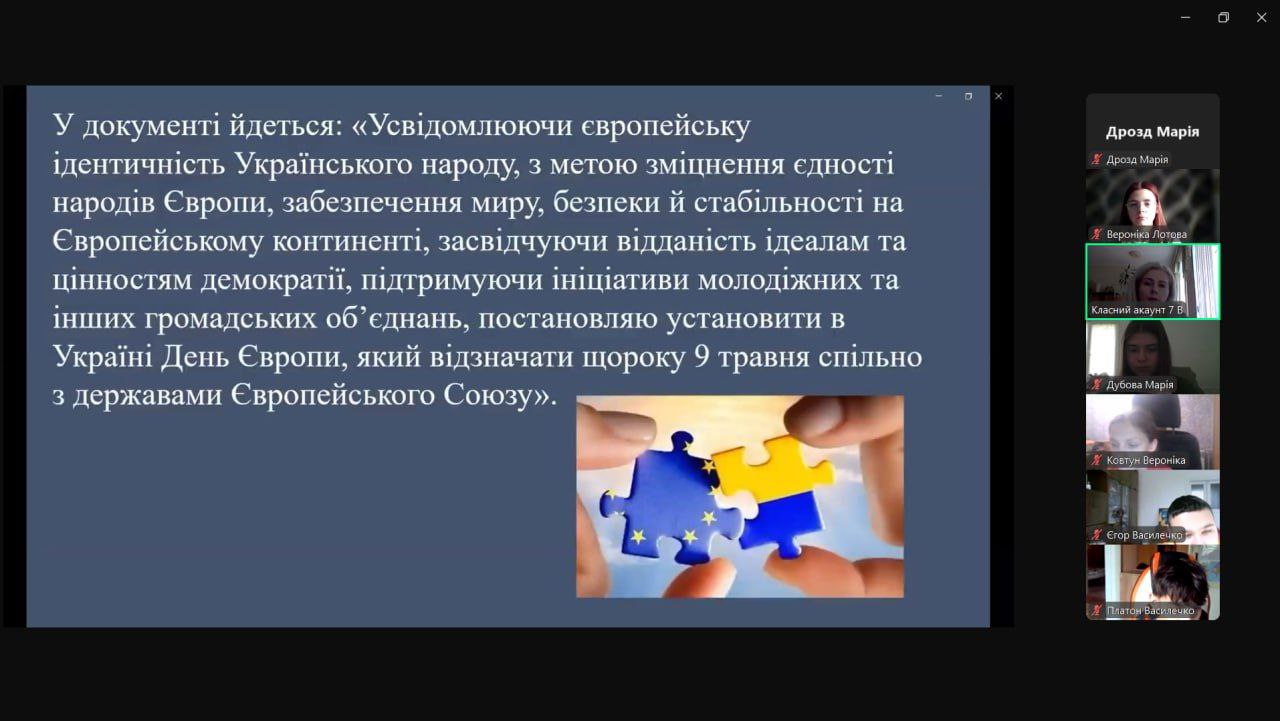 У документі йдеться: «Усвідомлюючи європейську ідентичність Українського народу, з метою зміцнення єдності народів Європи, забезпечення миру, безпеки й стабільності на Європейському континенті, засвідчуючи відданість ідеалам та цінностям демократії, підтримуючи ініціативи молодіжних та інших громадських об'єднань, постановляю установити в Україні День Європи, який відзначати щороку 9 травня спільно з державами Європейського Союзу».

Дрозд Марія
Дрозд Марія
Вероніка Лотова
Класний акаунт 7 В
Дубова Марія
Ковтун Вероніка
Єгор Василечко
Платон Василечко